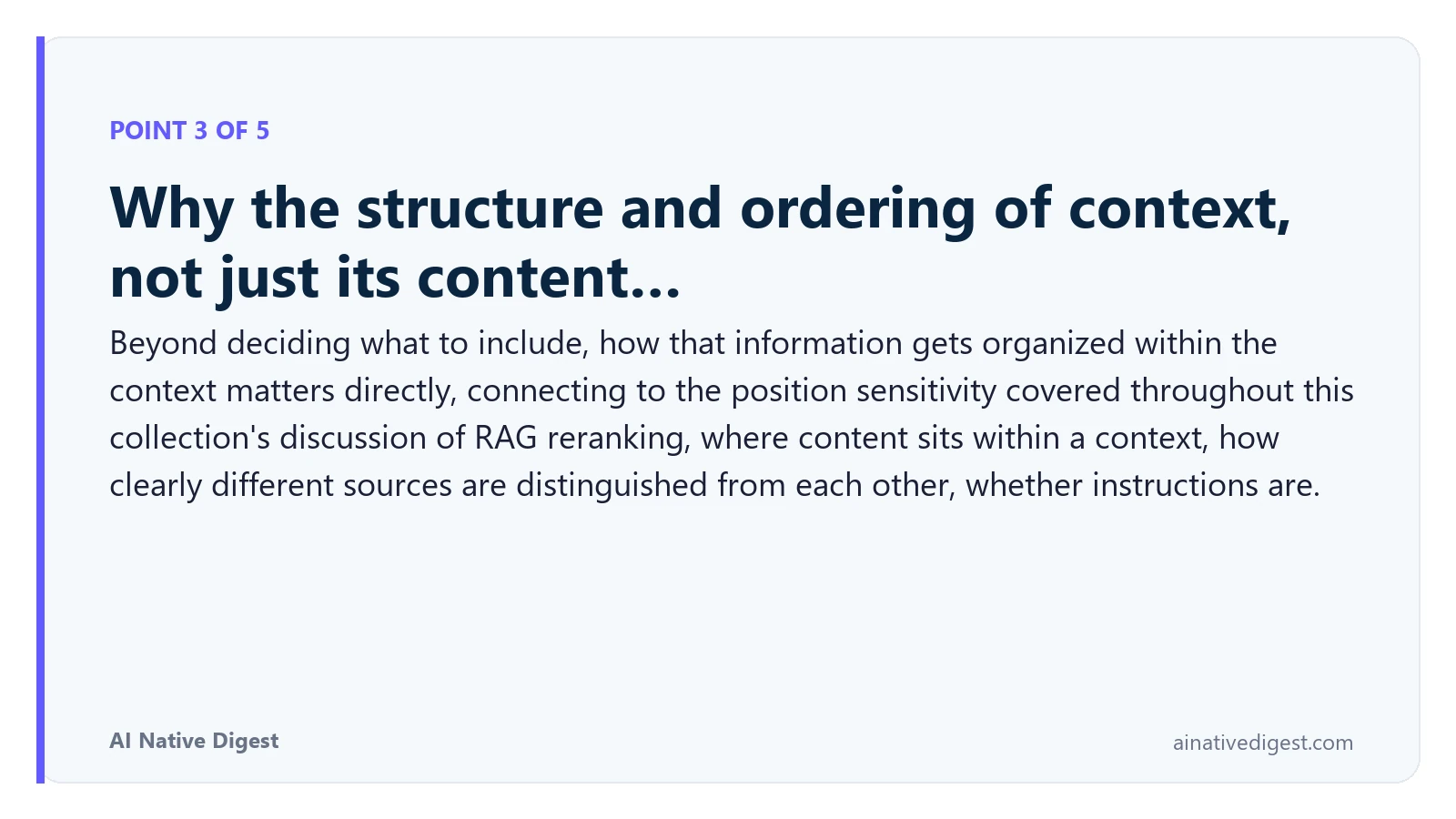 POINT 3 OF 5

Why the structure and ordering of context, not just its content...

Beyond deciding what to include, how that information gets organized within the context matters directly, connecting to the position sensitivity covered throughout this collection's discussion of RAG reranking, where content sits within a context, how clearly different sources are distinguished from each other, whether instructions are.

AI Native Digest

ainativedigest.com